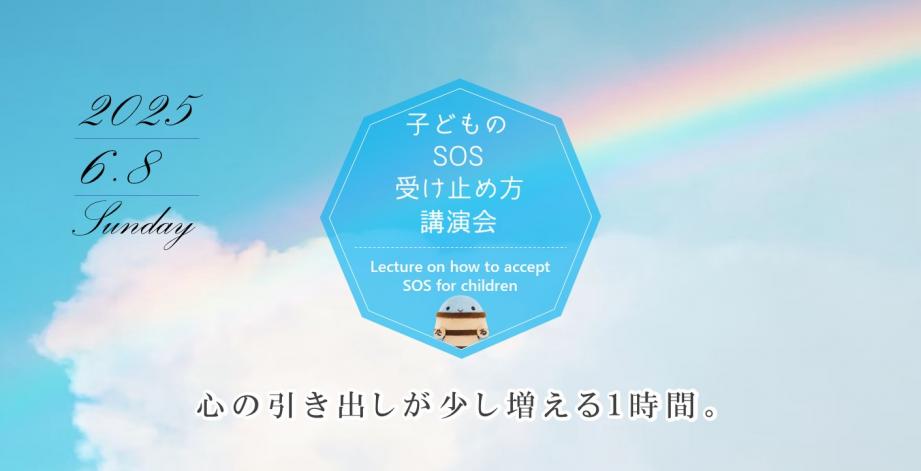 2025
6.8
Sunday

子どもの
SOS
受け止め方
講演会

Lecture on how to accept SOS for children

心の引き出しが少し増える1時間。